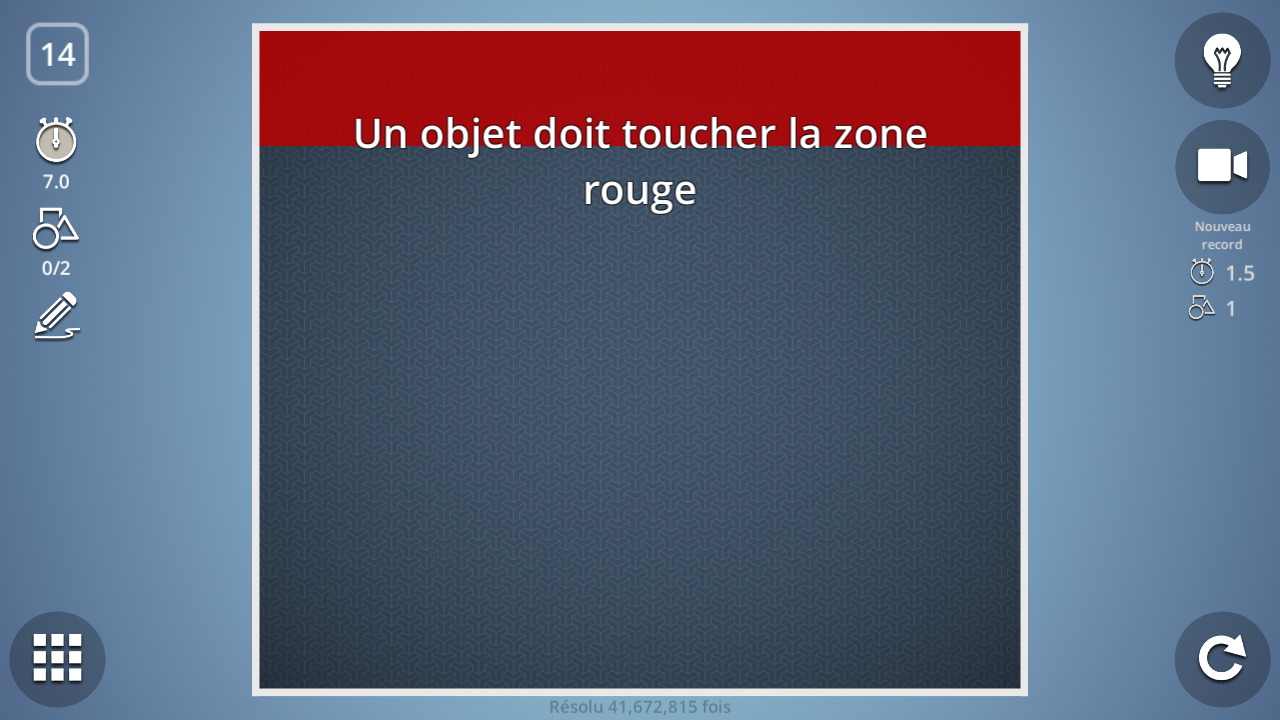 14

7.0

0/2

Un objet doit toucher la zone rouge

Nouveau record

1.5

1

Résolu 41,672,815 fois